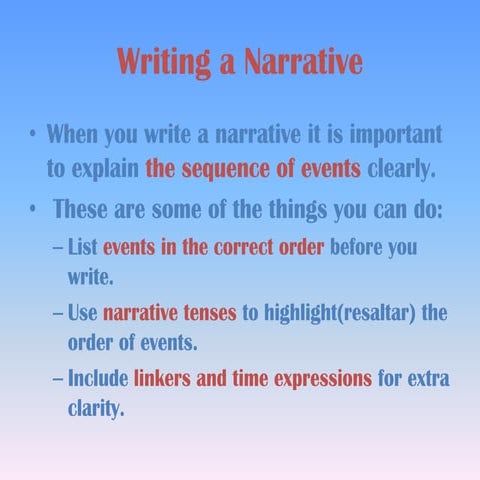 Writing a Narrative

• When you write a narrative it is important to explain the sequence of events clearly.

• These are some of the things you can do:

– List events in the correct order before you write.

– Use narrative tenses to highlight(resaltar) the order of events.

– Include linkers and time expressions for extra clarity.